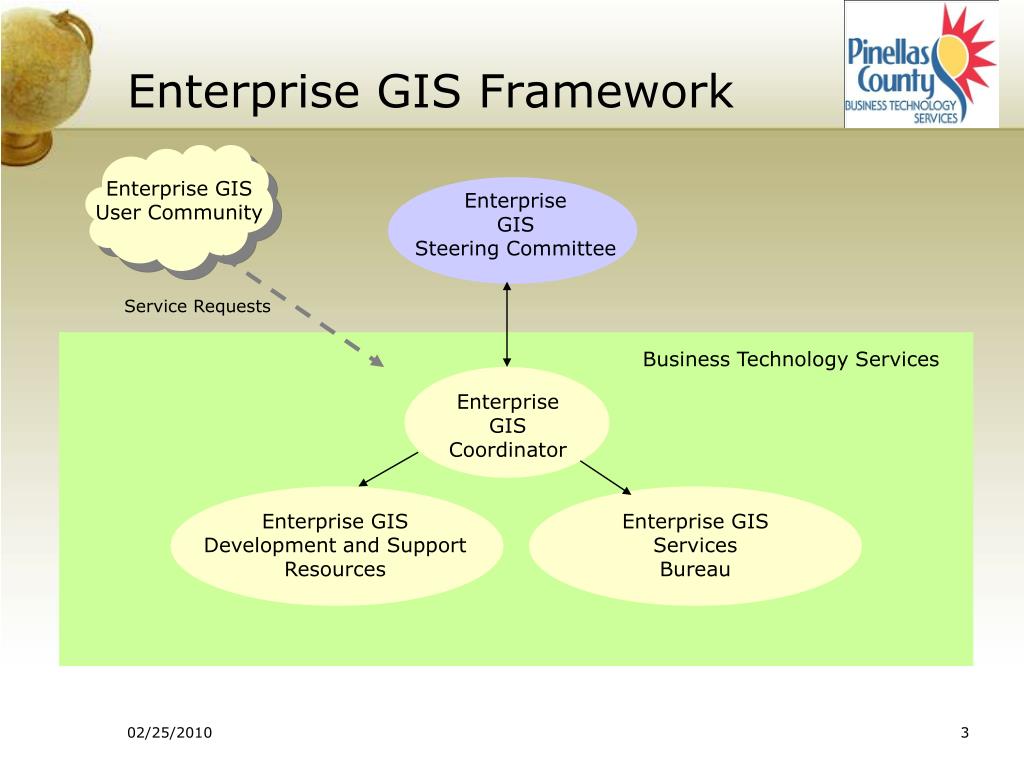 Enterprise GIS Framework

Pinellas County
BUSINESS TECHNOLOGY SERVICES

Enterprise GIS User Community

Enterprise GIS Steering Committee

Service Requests

Business Technology Services

Enterprise GIS Coordinator

Enterprise GIS Development and Support Resources

Enterprise GIS Services Bureau

02/25/2010

3